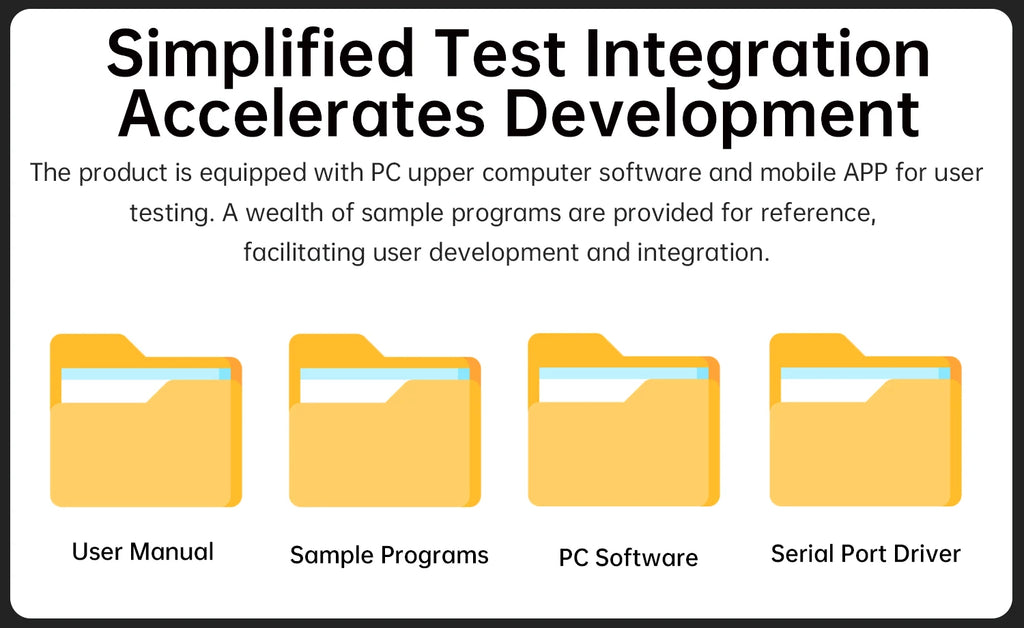 Simplified Test Integration Accelerates Development

The product is equipped with PC upper computer software and mobile APP for user testing. A wealth of sample programs are provided for reference, facilitating user development and integration.

User Manual

Sample Programs

PC Software

Serial Port Driver